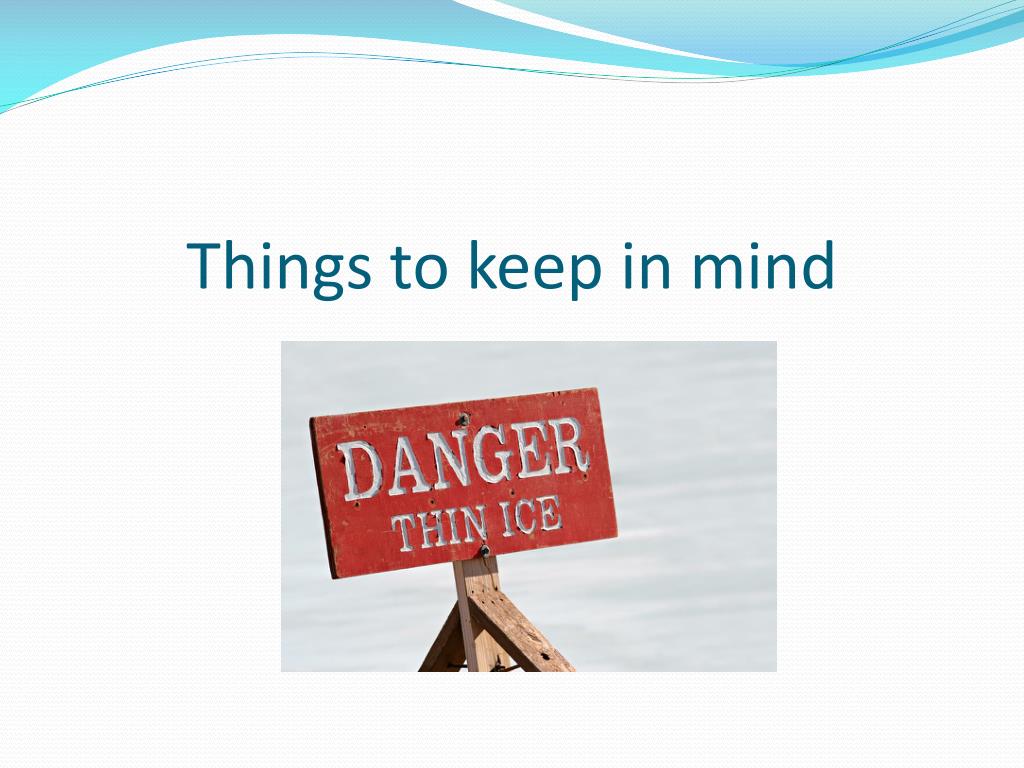 Things to keep in mind

DANGER
THIN ICE